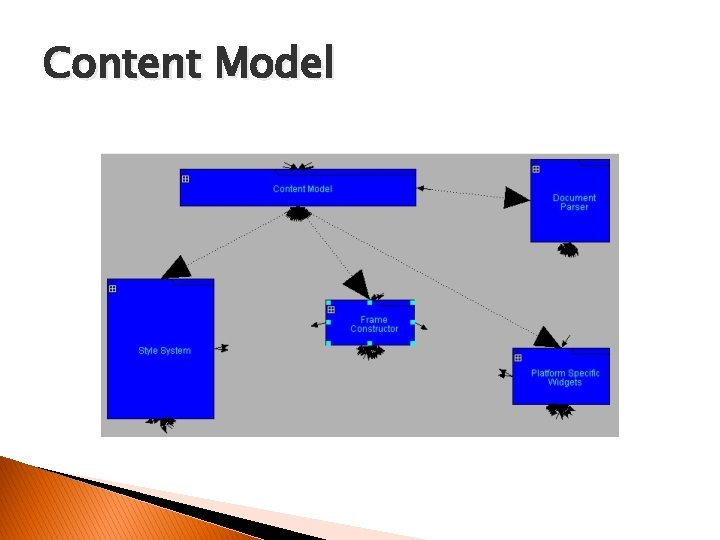 Content Model

Content Model

Document Parser

Style System

Frame Constructor

Platform Specific Widgets